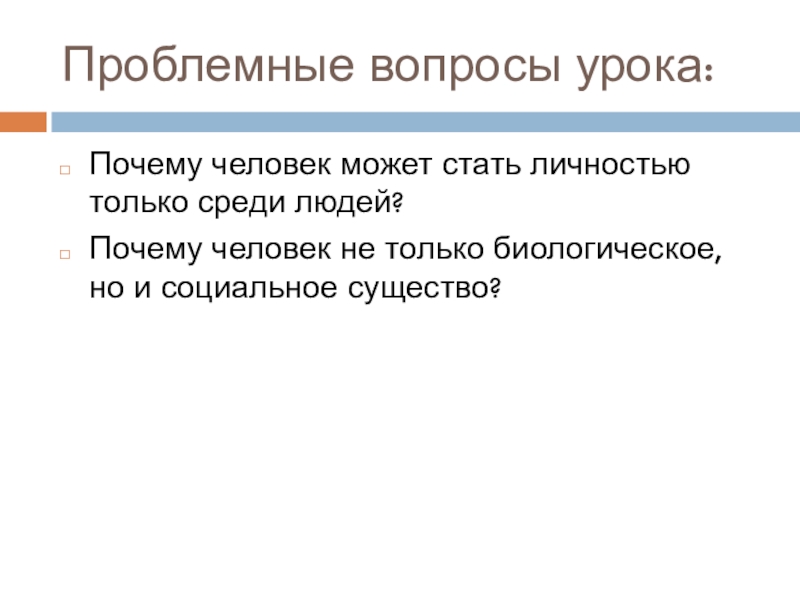 Проблемные вопросы урока:

Почему человек может стать личностью только среди людей?

Почему человек не только биологическое, но и социальное существо?